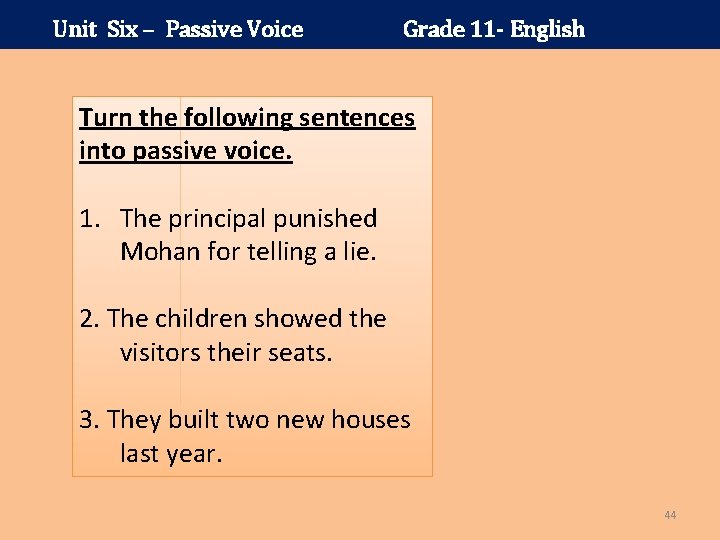 Unit Six – Passive Voice Grade 11- English

Turn the following sentences into passive voice.

1. The principal punished Mohan for telling a lie.

2. The children showed the visitors their seats.

3. They built two new houses last year.

44